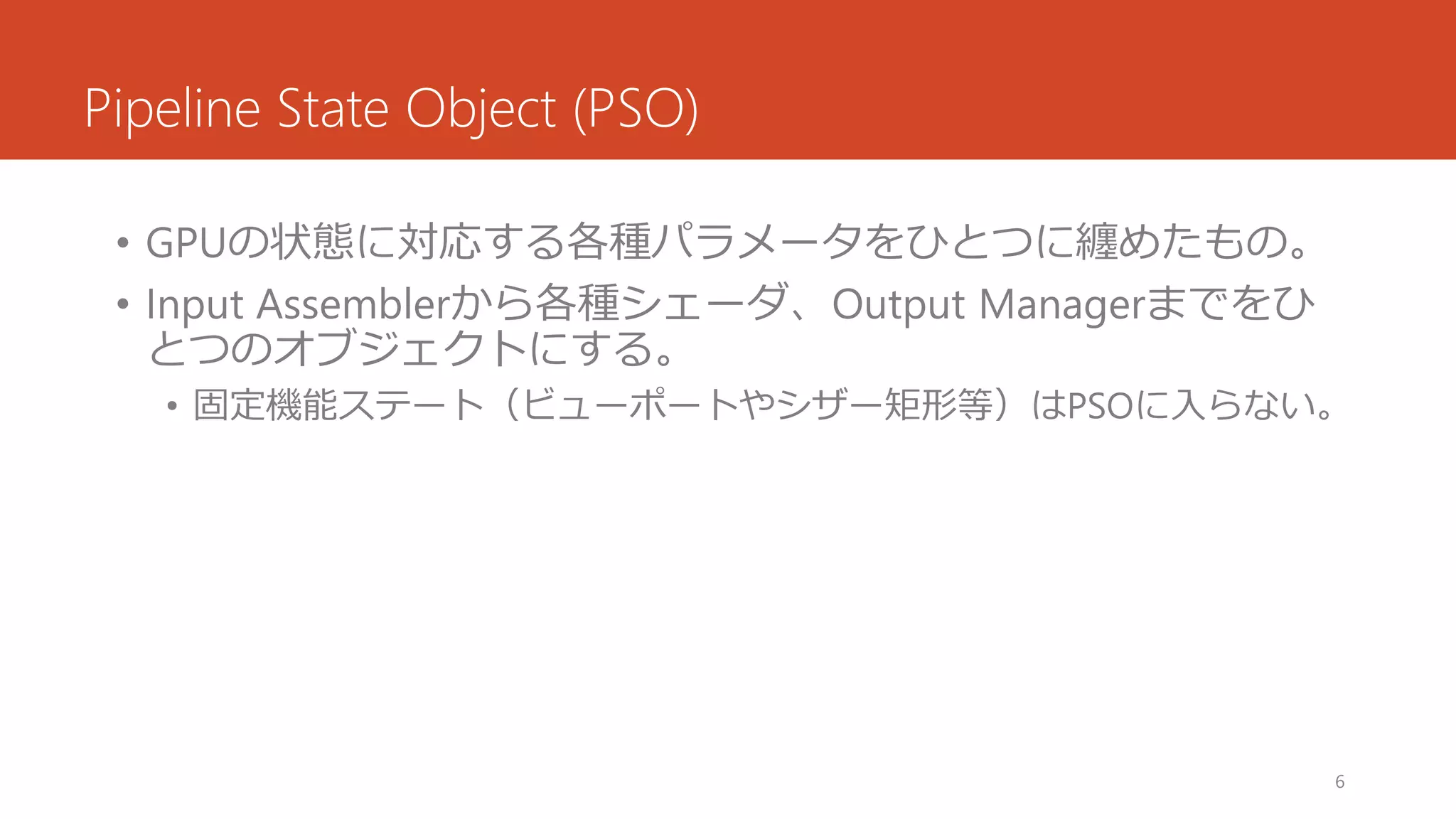 Pipeline State Object (PSO)

• GPUの状態に対応する各種パラメータをひとつに纏めたもの。

• Input Assemblerから各種シェーダ、Output Managerまでをひとつのオブジェクトにする。

• 固定機能ステート（ビューポートやシザー矩形等）はPSOに入らない。

6